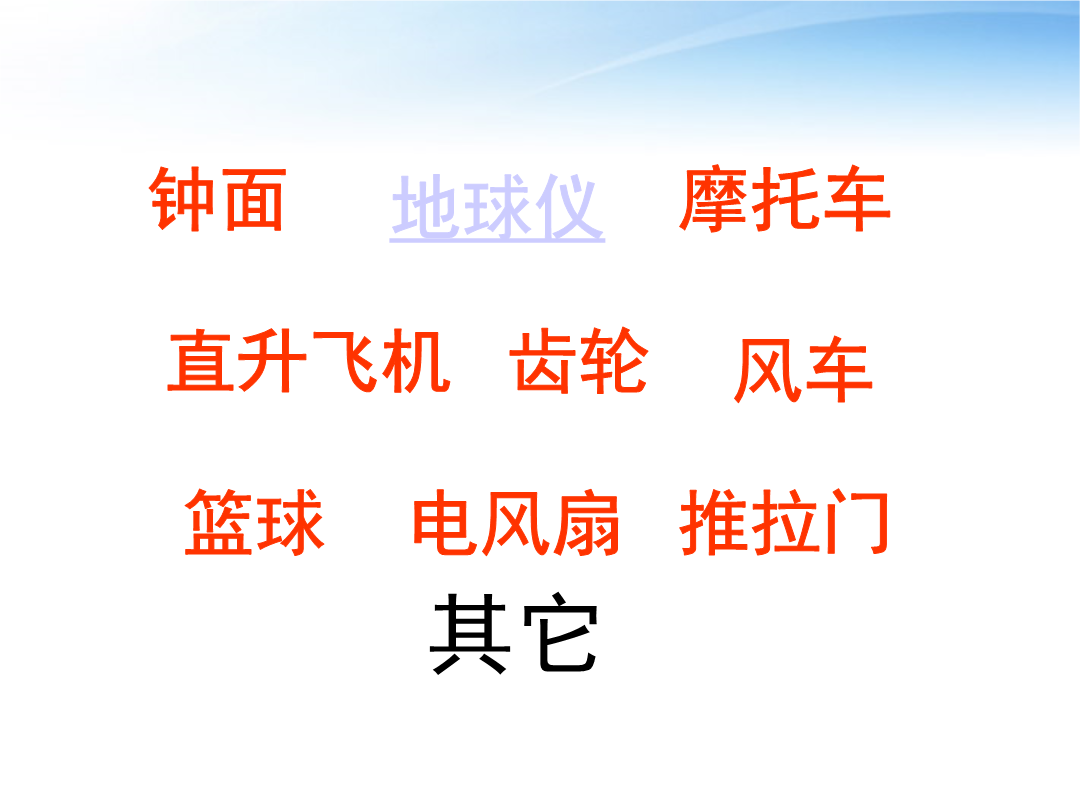 钟面　地球仪　摩托车

直升飞机　齿轮　风车

篮球　电风扇　推拉门

其它